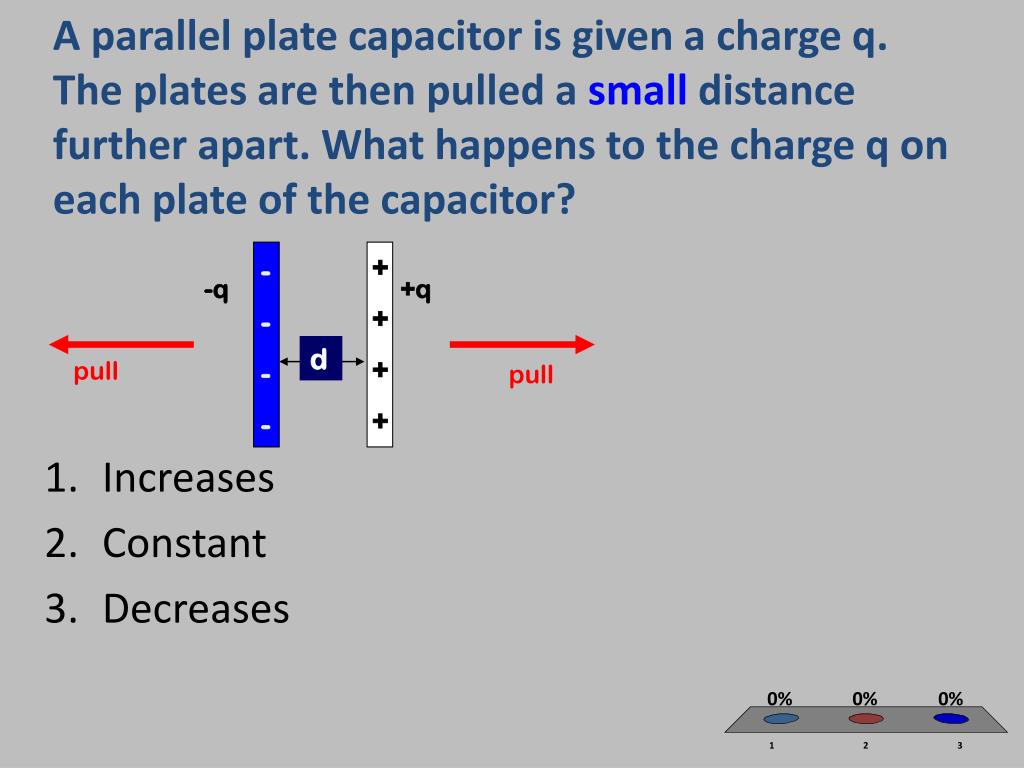 A parallel plate capacitor is given a charge q. The plates are then pulled a small distance further apart. What happens to the charge q on each plate of the capacitor?

-q
-
-
-
-
d
+
+
+
+
+q
pull
pull

1. Increases
2. Constant
3. Decreases

0% 0% 0%
1 2 3